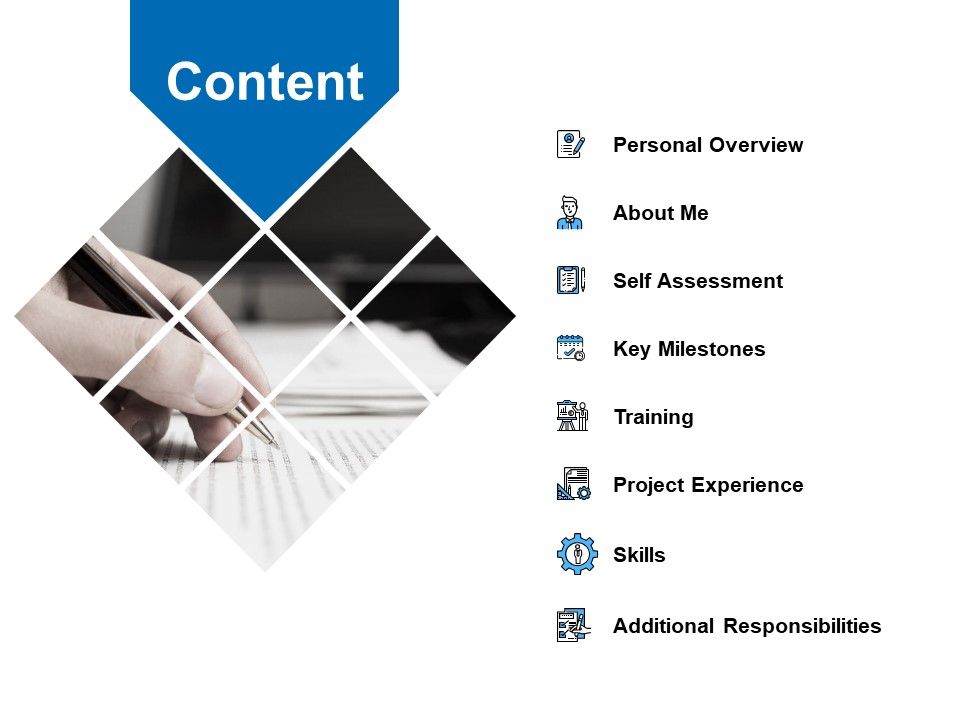 Content

Personal Overview

About Me

Self Assessment

Key Milestones

Training

Project Experience

Skills

Additional Responsibilities